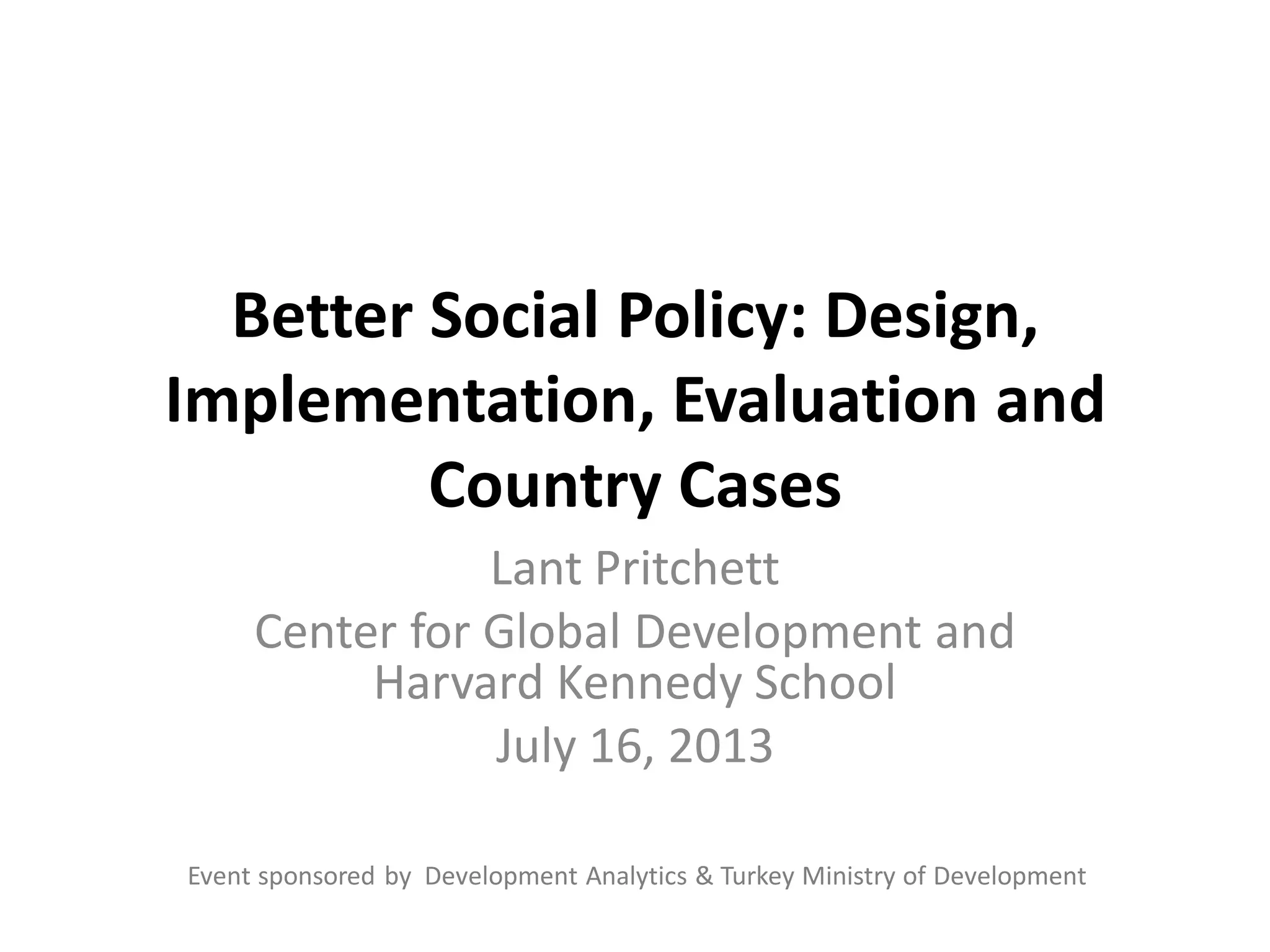 Better Social Policy: Design, Implementation, Evaluation and Country Cases

Lant Pritchett

Center for Global Development and Harvard Kennedy School

July 16, 2013

Event sponsored by Development Analytics & Turkey Ministry of Development